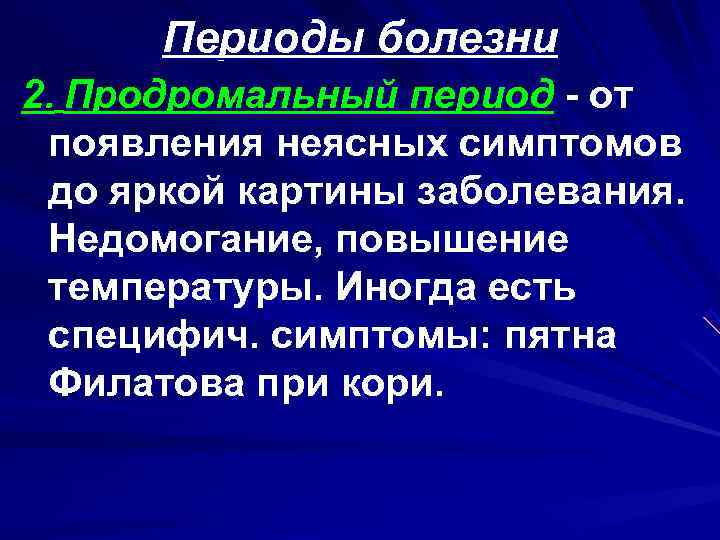 Периоды болезни

2. Продромальный период - от появления неясных симптомов до яркой картины заболевания. Недомогание, повышение температуры. Иногда есть специфич. симптомы: пятна Филатова при кори.